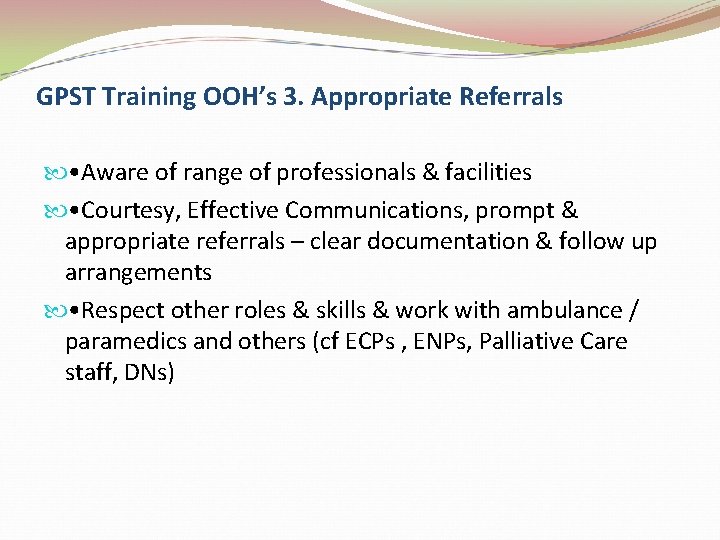 GPST Training OOH's 3. Appropriate Referrals

•Aware of range of professionals & facilities

•Courtesy, Effective Communications, prompt & appropriate referrals – clear documentation & follow up arrangements

•Respect other roles & skills & work with ambulance / paramedics and others (cf ECPs , ENPs, Palliative Care staff, DNs)